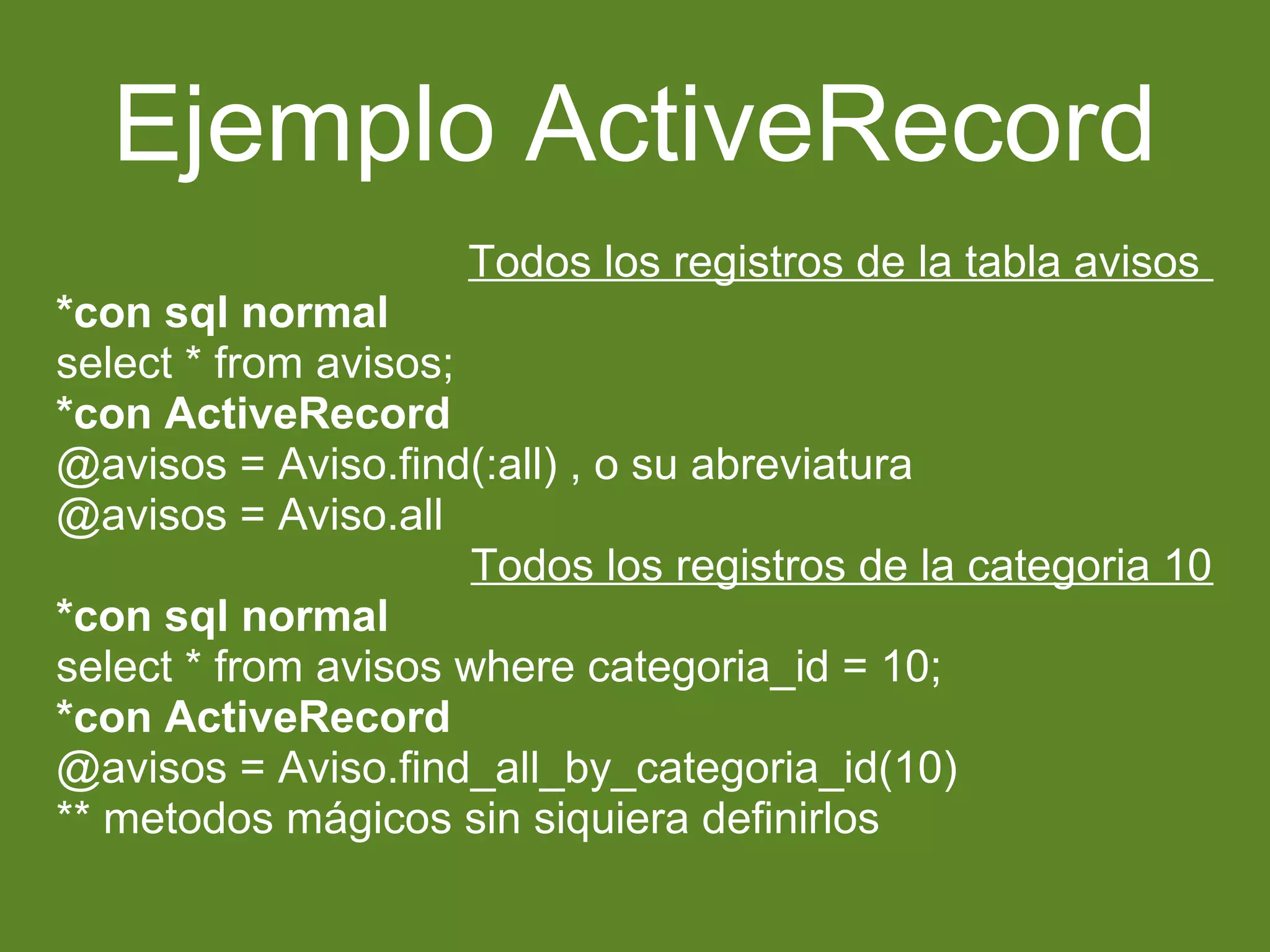 Ejemplo ActiveRecord

Todos los registros de la tabla avisos

*con sql normal
select * from avisos;
*con ActiveRecord
@avisos = Aviso.find(:all) , o su abreviatura
@avisos = Aviso.all

Todos los registros de la categoria 10

*con sql normal
select * from avisos where categoria_id = 10;
*con ActiveRecord
@avisos = Aviso.find_all_by_categoria_id(10)
** metodos mágicos sin siquiera definirlos